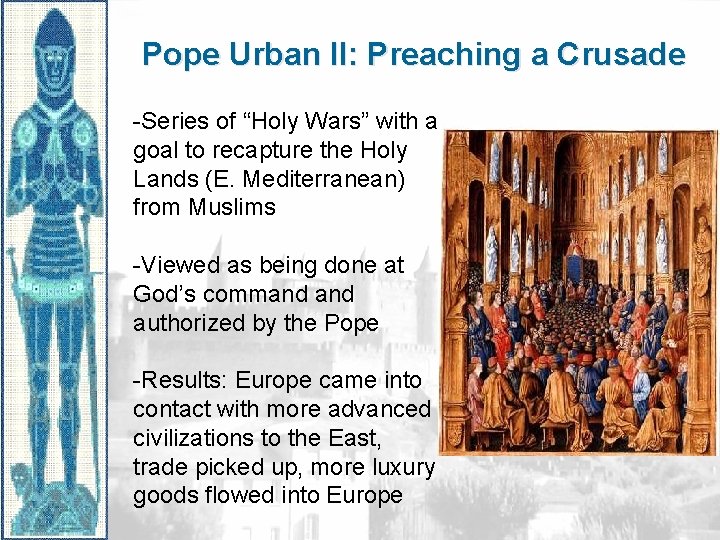 Pope Urban II: Preaching a Crusade

-Series of “Holy Wars” with a goal to recapture the Holy Lands (E. Mediterranean) from Muslims

-Viewed as being done at God’s command and authorized by the Pope

-Results: Europe came into contact with more advanced civilizations to the East, trade picked up, more luxury goods flowed into Europe